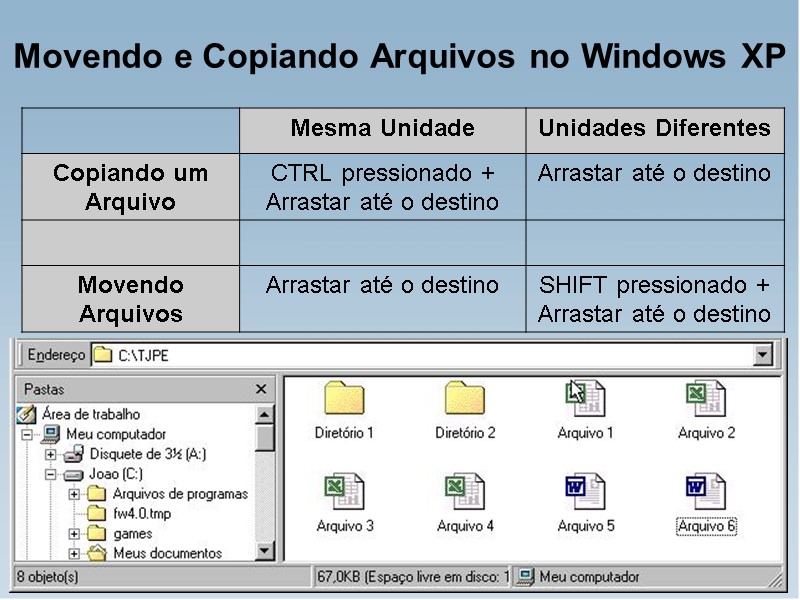 Movendo e Copiando Arquivos no Windows XP

| | Mesma Unidade | Unidades Diferentes |
|---|---|---|
| Copiando um Arquivo | CTRL pressionado + Arrastar até o destino | Arrastar até o destino |
| | | |
| Movendo Arquivos | Arrastar até o destino | SHIFT pressionado + Arrastar até o destino |

Endereço C:\TJPE

Pastas ×

Área de trabalho
Meu computador
Disquete de 3½ (A:)
Joao (C:)
Arquivos de programas
fw4.0.tmp
games
Meus documentos

Diretório 1
Diretório 2
Arquivo 1
Arquivo 2
Arquivo 3
Arquivo 4
Arquivo 5
Arquivo 6

8 objeto(s)
67,0KB (Espaço livre em disco: 1
Meu computador